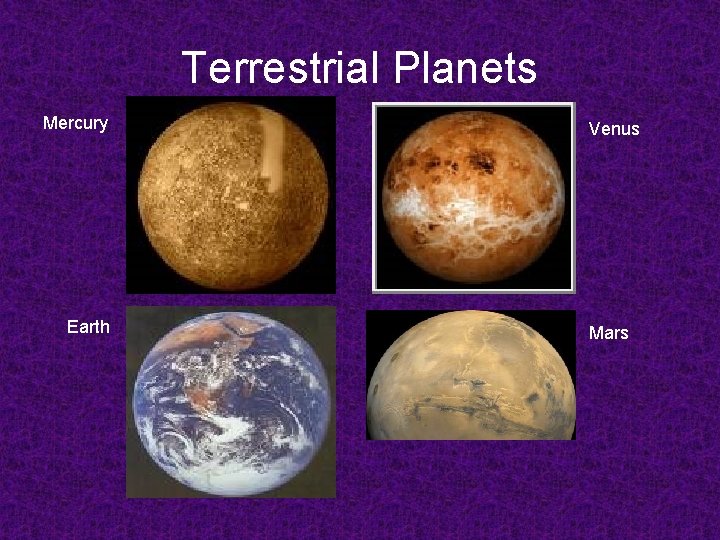 Terrestrial Planets

Mercury

Venus

Earth

Mars